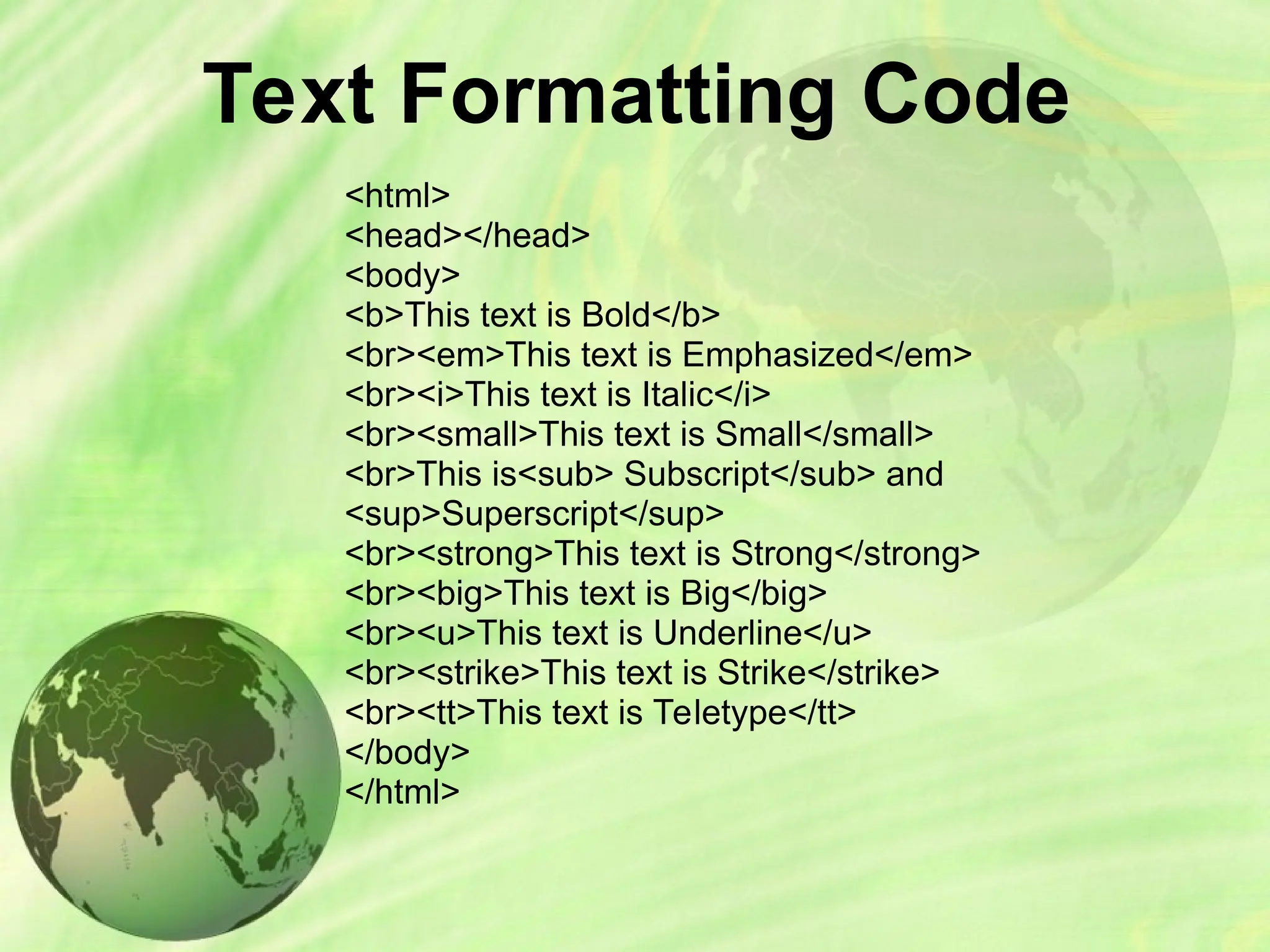 Text Formatting Code

<html>
<head></head>
<body>
<b>This text is Bold</b>
<br><em>This text is Emphasized</em>
<br><i>This text is Italic</i>
<br><small>This text is Small</small>
<br>This is<sub> Subscript</sub> and <sup>Superscript</sup>
<br><strong>This text is Strong</strong>
<br><big>This text is Big</big>
<br><u>This text is Underline</u>
<br><strike>This text is Strike</strike>
<br><tt>This text is Teletype</tt>
</body>
</html>